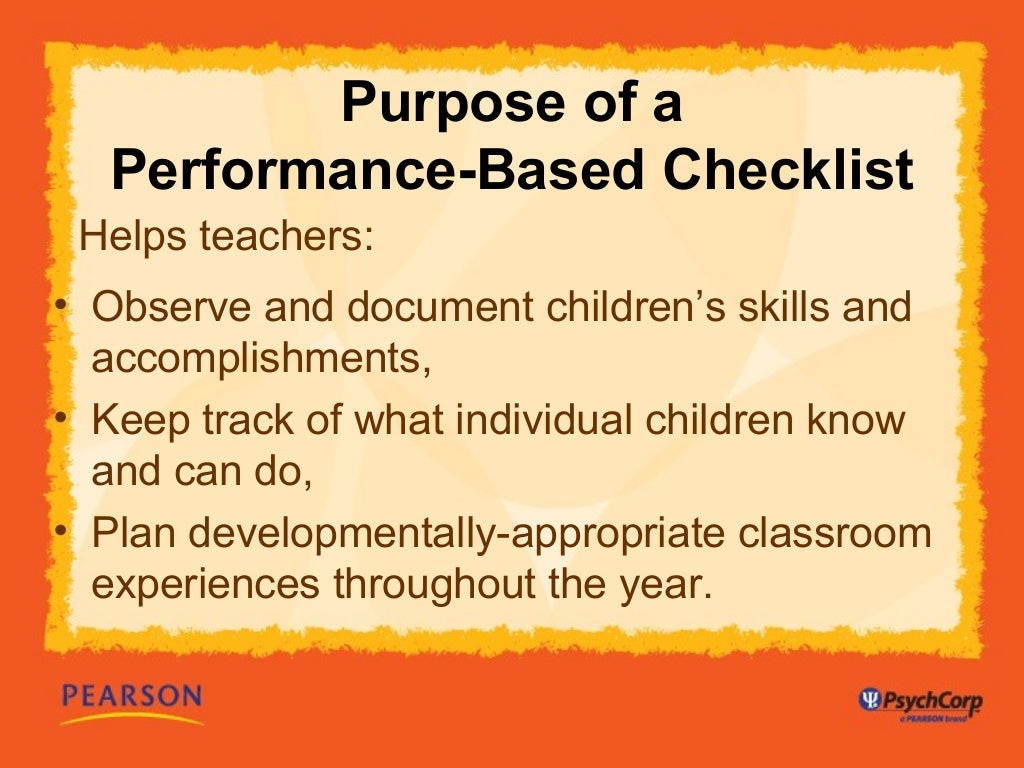 Purpose of a Performance-Based Checklist

Helps teachers:

• Observe and document children's skills and accomplishments,
• Keep track of what individual children know and can do,
• Plan developmentally-appropriate classroom experiences throughout the year.

PEARSON

PsychCorp
a PEARSON brand